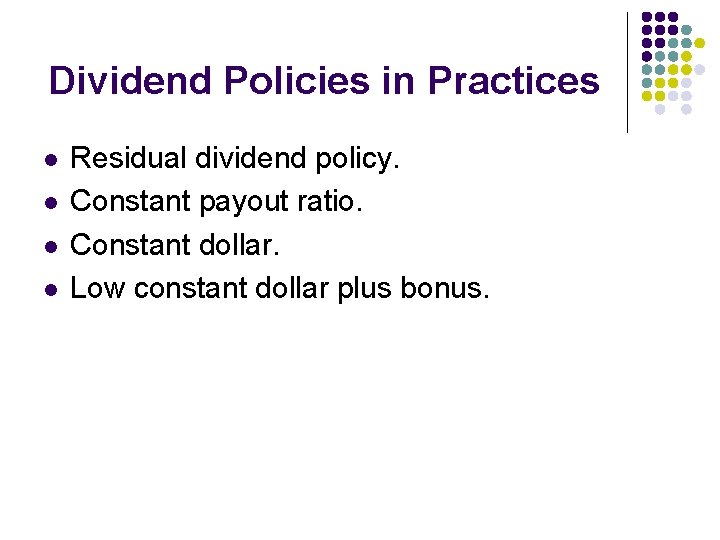 Dividend Policies in Practices

- Residual dividend policy.
- Constant payout ratio.
- Constant dollar.
- Low constant dollar plus bonus.